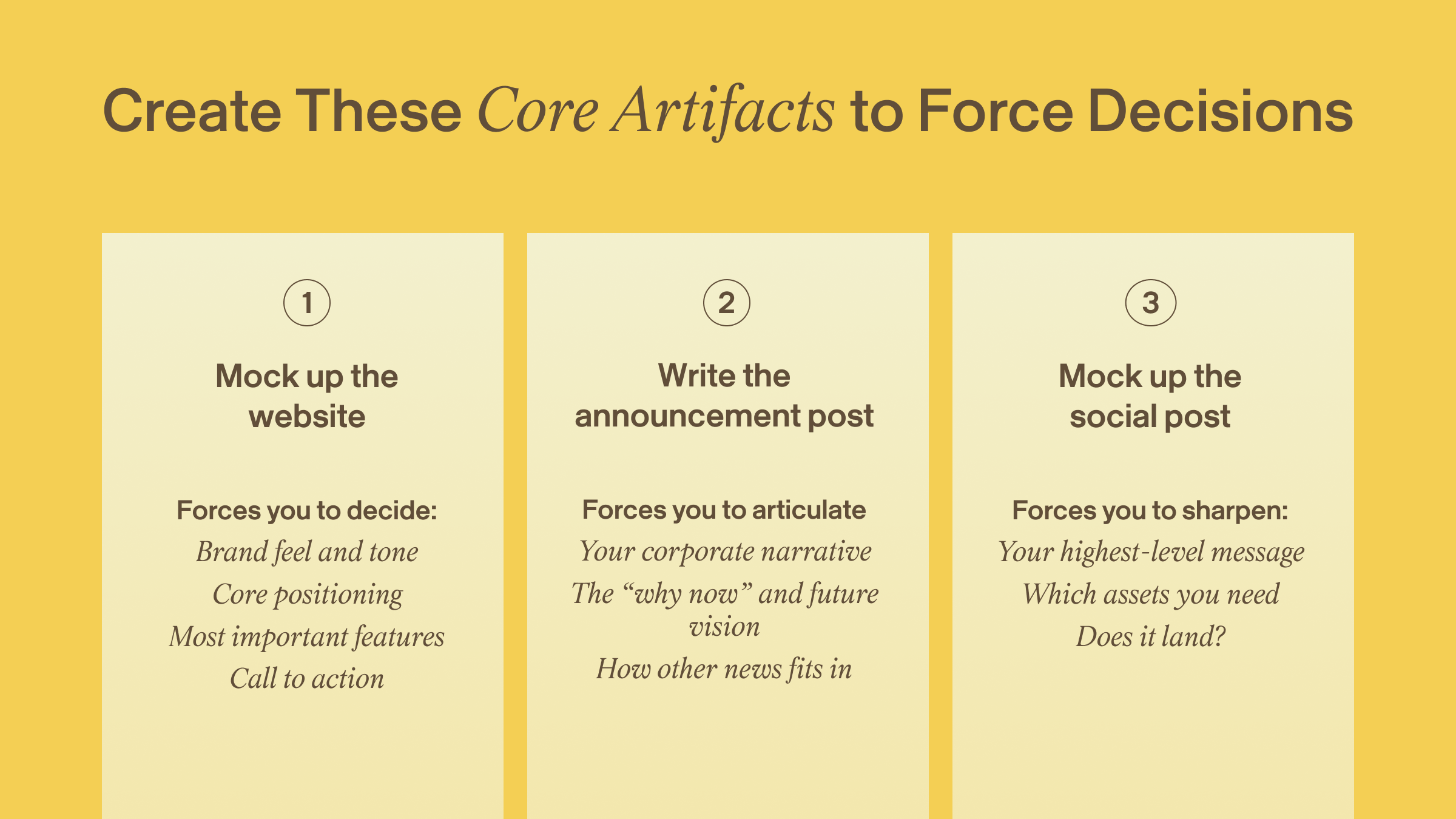 Create These Core Artifacts to Force Decisions

1

Mock up the website

Forces you to decide:

Brand feel and tone

Core positioning

Most important features

Call to action

2

Write the announcement post

Forces you to articulate

Your corporate narrative

The “why now” and future vision

How other news fits in

3

Mock up the social post

Forces you to sharpen:

Your highest-level message

Which assets you need

Does it land?